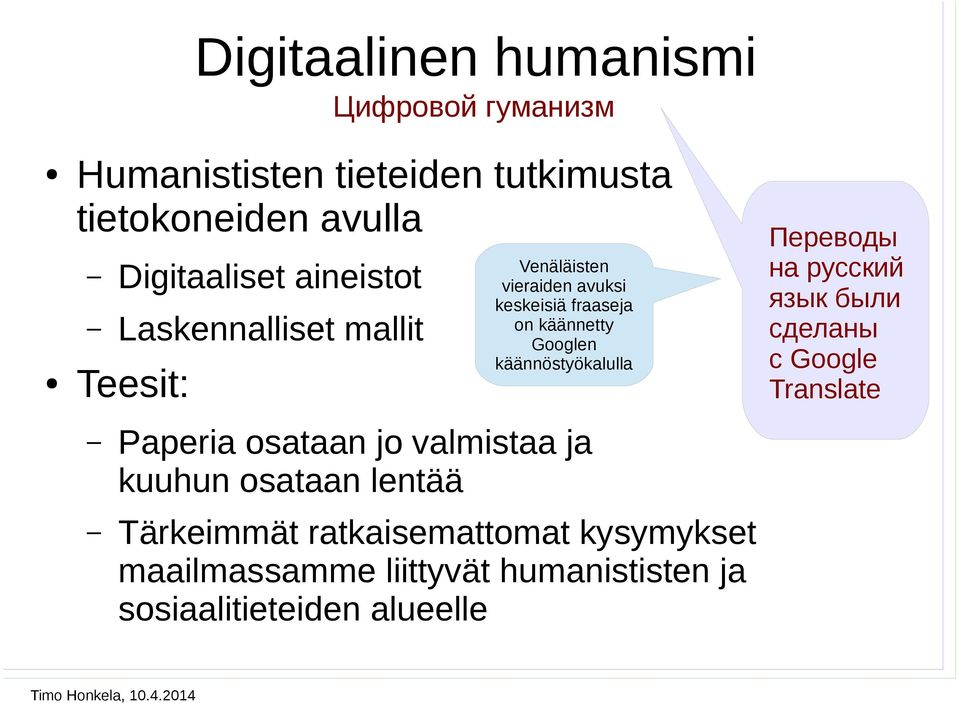 Digitaalinen humanismi
Цифровой гуманизм

• Humanististen tieteiden tutkimusta tietokoneiden avulla
– Digitaaliset aineistot
– Laskennalliset mallit
• Teesit:
– Paperia osataan jo valmistaa ja kuuhun osataan lentää
– Tärkeimmät ratkaisemattomat kysymykset maailmassamme liittyvät humanististen ja sosiaalitieteiden alueelle

Venäläisten vieraiden avuksi keskeisiä fraaseja on käännetty Googlen käännöstyökalulla

Переводы на русский язык были сделаны с Google Translate

Timo Honkela, 10.4.2014